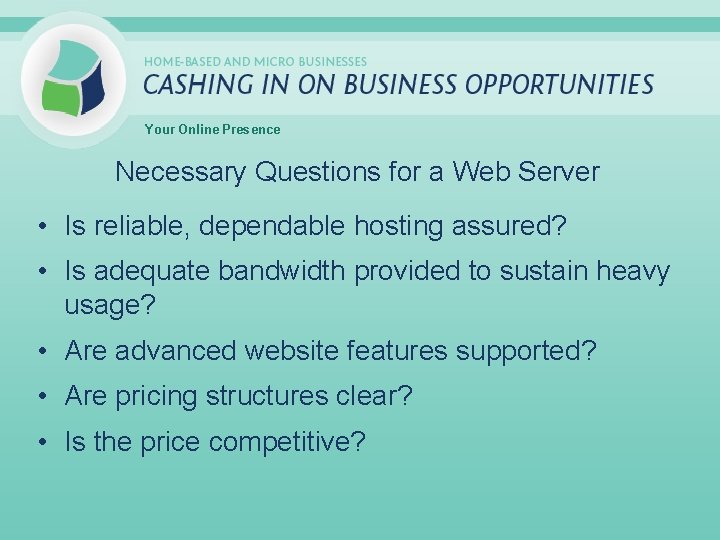 HOME-BASED AND MICRO BUSINESSES
CASHING IN ON BUSINESS OPPORTUNITIES

Your Online Presence

Necessary Questions for a Web Server

• Is reliable, dependable hosting assured?
• Is adequate bandwidth provided to sustain heavy usage?
• Are advanced website features supported?
• Are pricing structures clear?
• Is the price competitive?